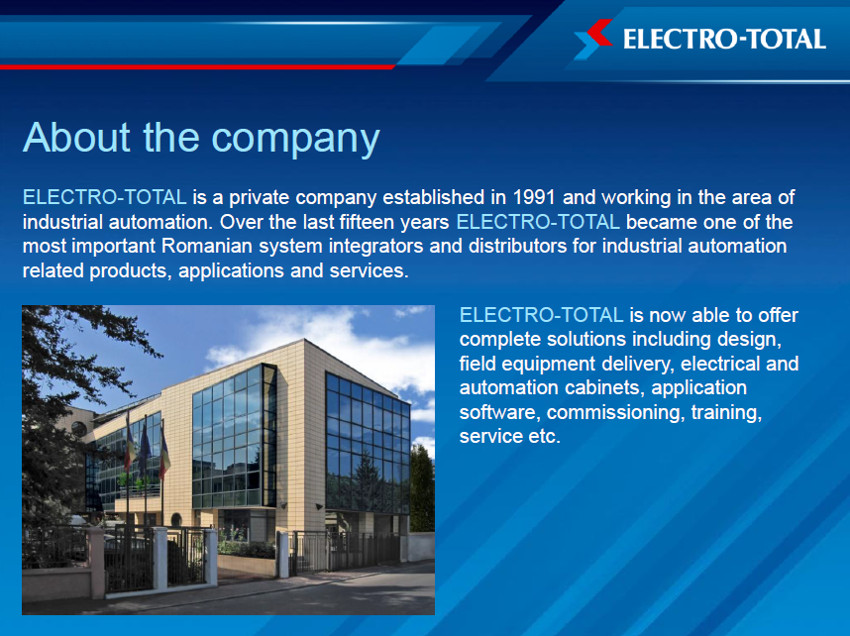 ELECTRO-TOTAL

About the company

ELECTRO-TOTAL is a private company established in 1991 and working in the area of industrial automation. Over the last fifteen years ELECTRO-TOTAL became one of the most important Romanian system integrators and distributors for industrial automation related products, applications and services.

ELECTRO-TOTAL is now able to offer complete solutions including design, field equipment delivery, electrical and automation cabinets, application software, commissioning, training, service etc.